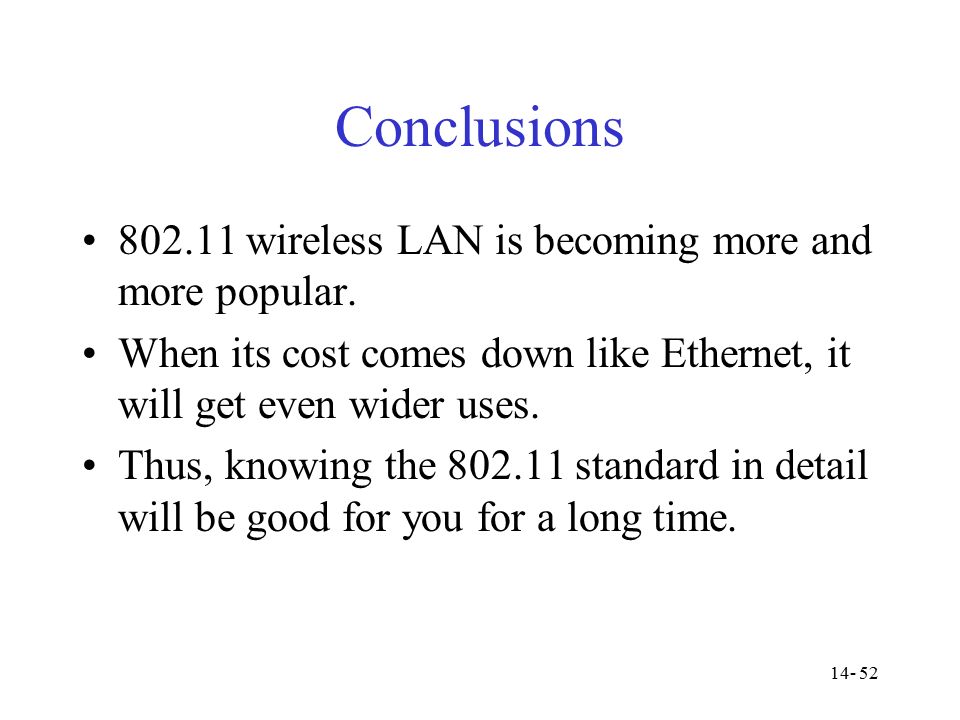 Conclusions

• 802.11 wireless LAN is becoming more and more popular.
• When its cost comes down like Ethernet, it will get even wider uses.
• Thus, knowing the 802.11 standard in detail will be good for you for a long time.

14- 52